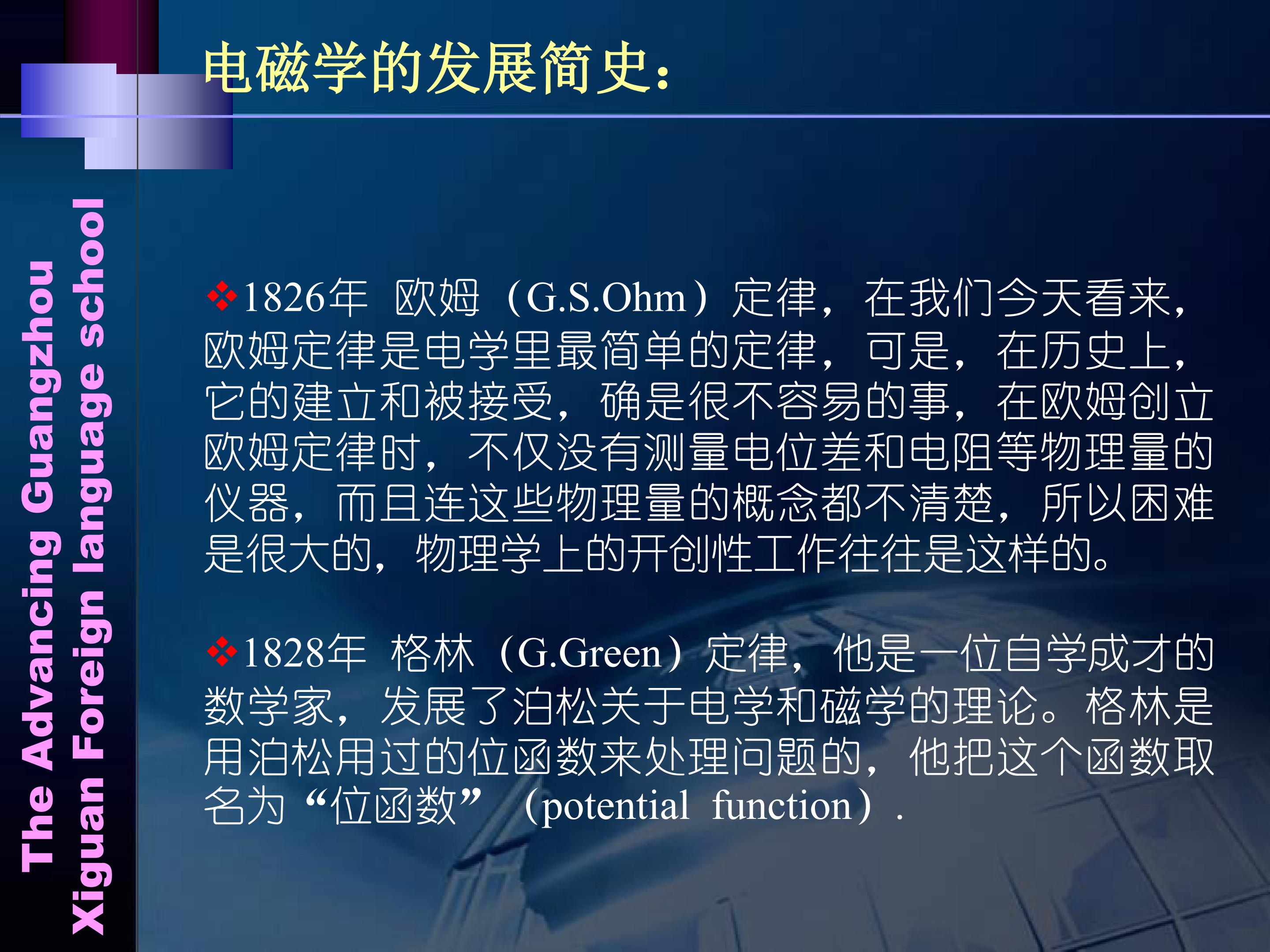 电磁学的发展简史：

❖1826年 欧姆（G.S.Ohm）定律，在我们今天看来，欧姆定律是电学里最简单的定律，可是，在历史上，它的建立和被接受，确是很不容易的事，在欧姆创立欧姆定律时，不仅没有测量电位差和电阻等物理量的仪器，而且连这些物理量的概念都不清楚，所以困难是很大的，物理学上的开创性工作往往是这样的。

❖1828年 格林（G.Green）定律，他是一位自学成才的数学家，发展了泊松关于电学和磁学的理论。格林是用泊松用过的位函数来处理问题的，他把这个函数取名为“位函数”（potential function）.

The Advancing Guangzhou
Xiguan Foreign language school